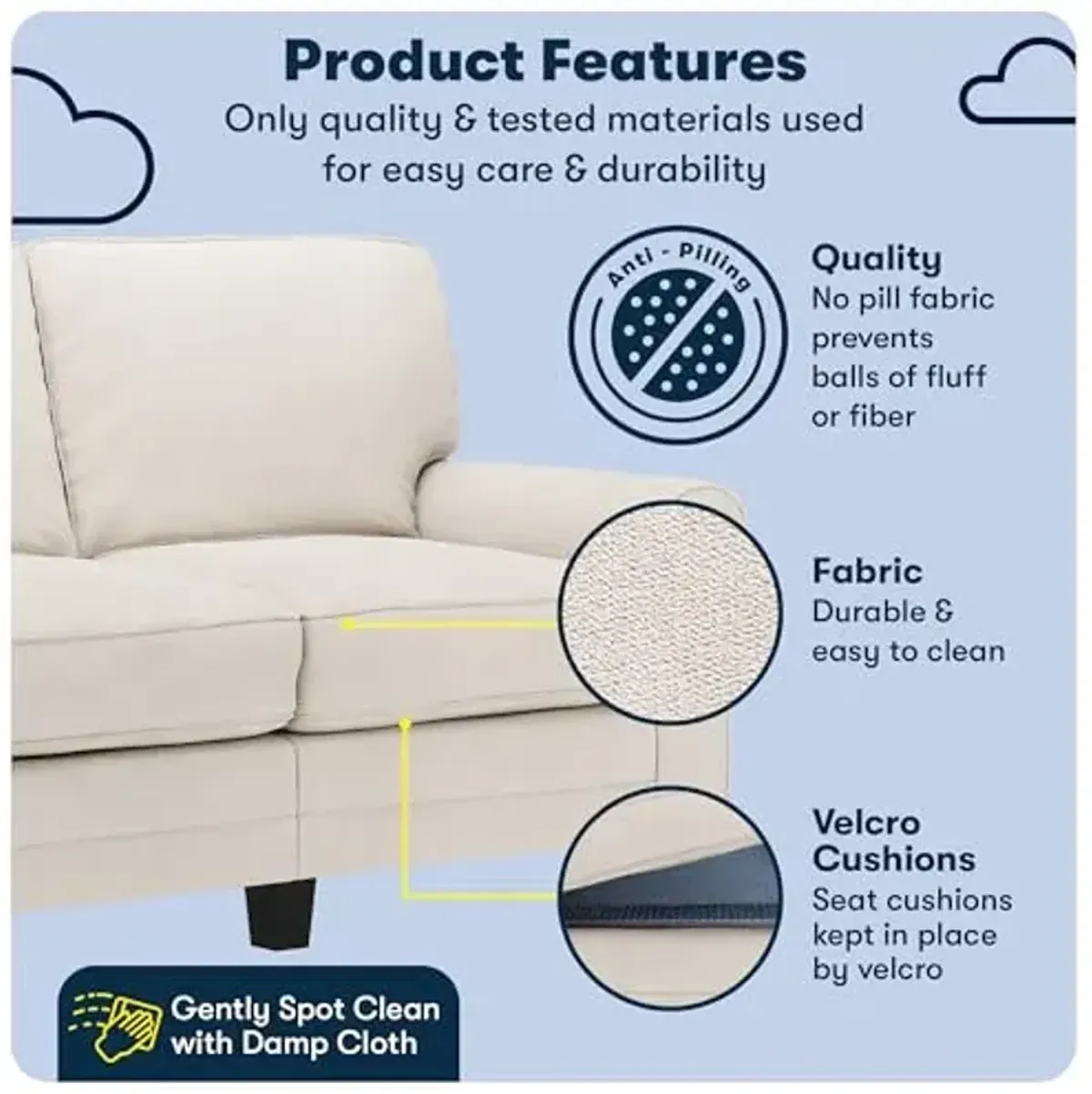 Product Features
Only quality & tested materials used for easy care & durability

Anti - Pilling

Quality
No pill fabric prevents balls of fluff or fiber

Fabric
Durable & easy to clean

Velcro Cushions
Seat cushions kept in place by velcro

Gently Spot Clean with Damp Cloth